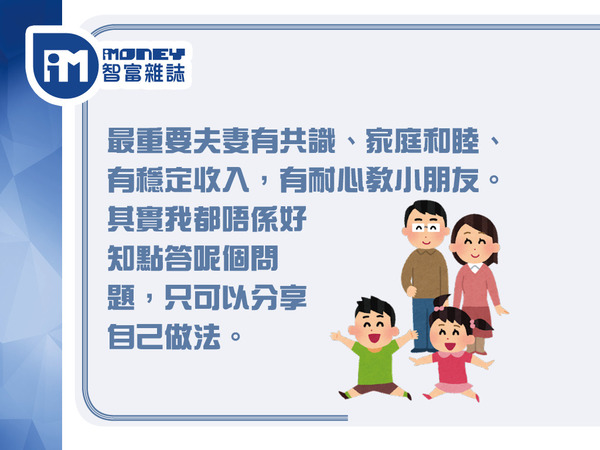 iM iMONEY 智富雜誌

最重要夫妻有共識、家庭和睦、有穩定收入，有耐心教小朋友。其實我都唔係好知點答呢個問題，只可以分享自己做法。